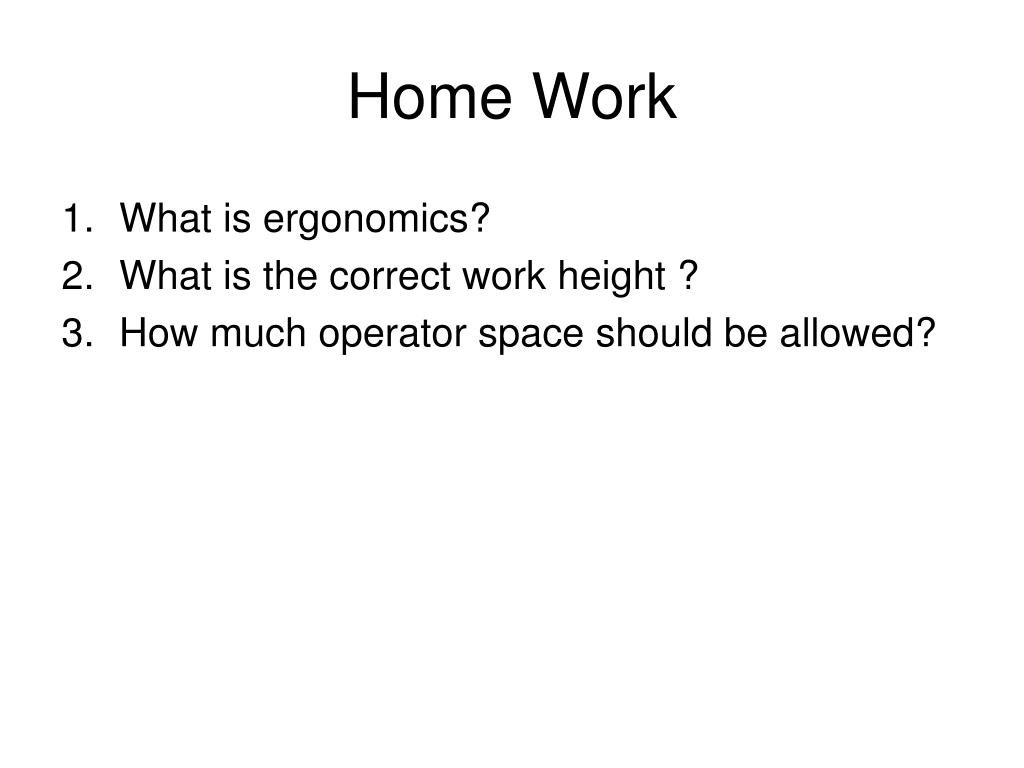 Home Work

1. What is ergonomics?
2. What is the correct work height ?
3. How much operator space should be allowed?